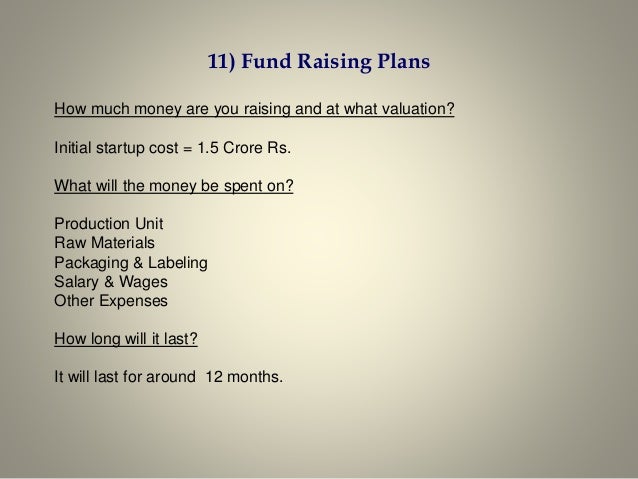 11) Fund Raising Plans

How much money are you raising and at what valuation?

Initial startup cost = 1.5 Crore Rs.

What will the money be spent on?

Production Unit
Raw Materials
Packaging & Labeling
Salary & Wages
Other Expenses

How long will it last?

It will last for around 12 months.